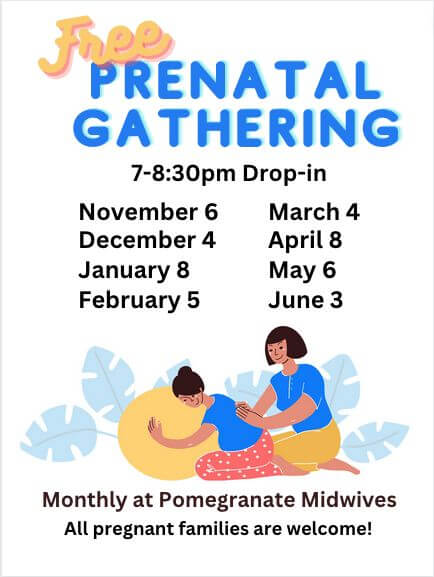 Free
PRENATAL GATHERING

7-8:30pm Drop-in

November 6
December 4
January 8
February 5

March 4
April 8
May 6
June 3

Monthly at Pomegranate Midwives
All pregnant families are welcome!